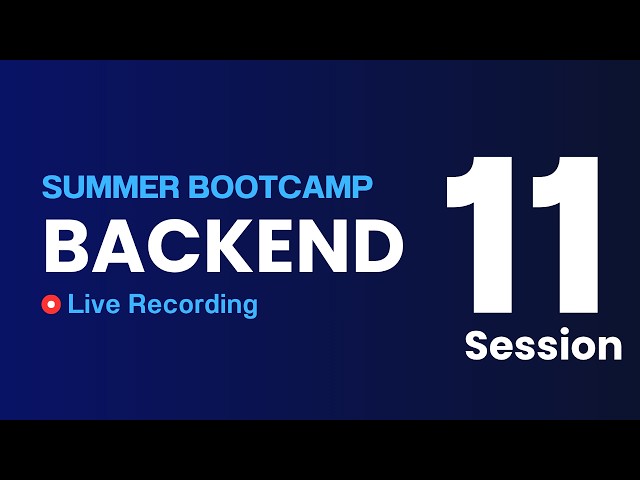 SUMMER BOOTCAMP
BACKEND
Live Recording

11
Session